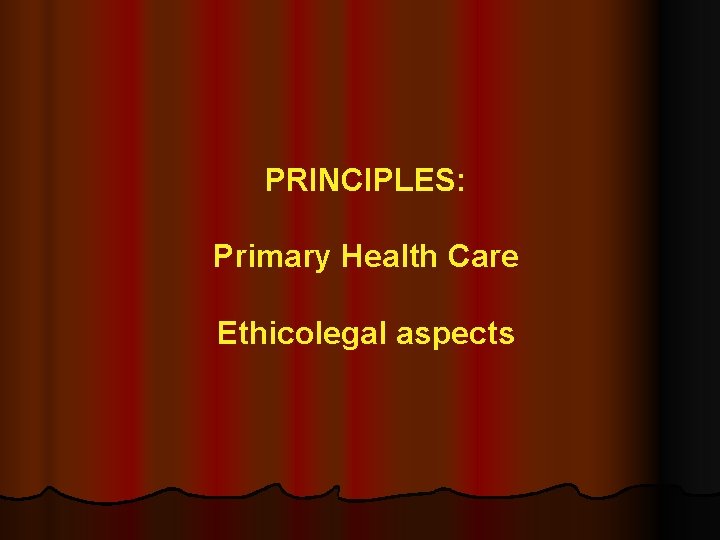 PRINCIPLES:

Primary Health Care

Ethicolegal aspects